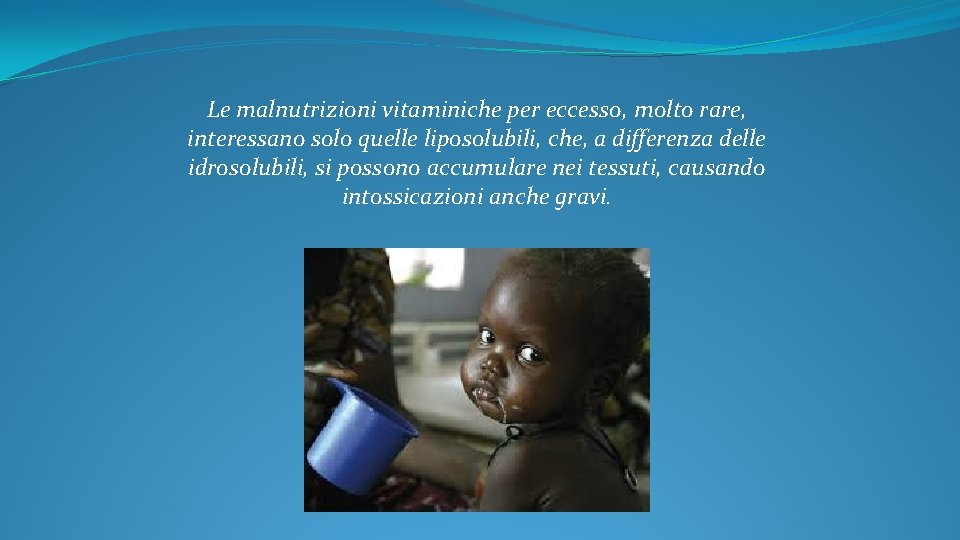 Le malnutrizioni vitaminiche per eccesso, molto rare, interessano solo quelle liposolubili, che, a differenza delle idrosolubili, si possono accumulare nei tessuti, causando intossicazioni anche gravi.